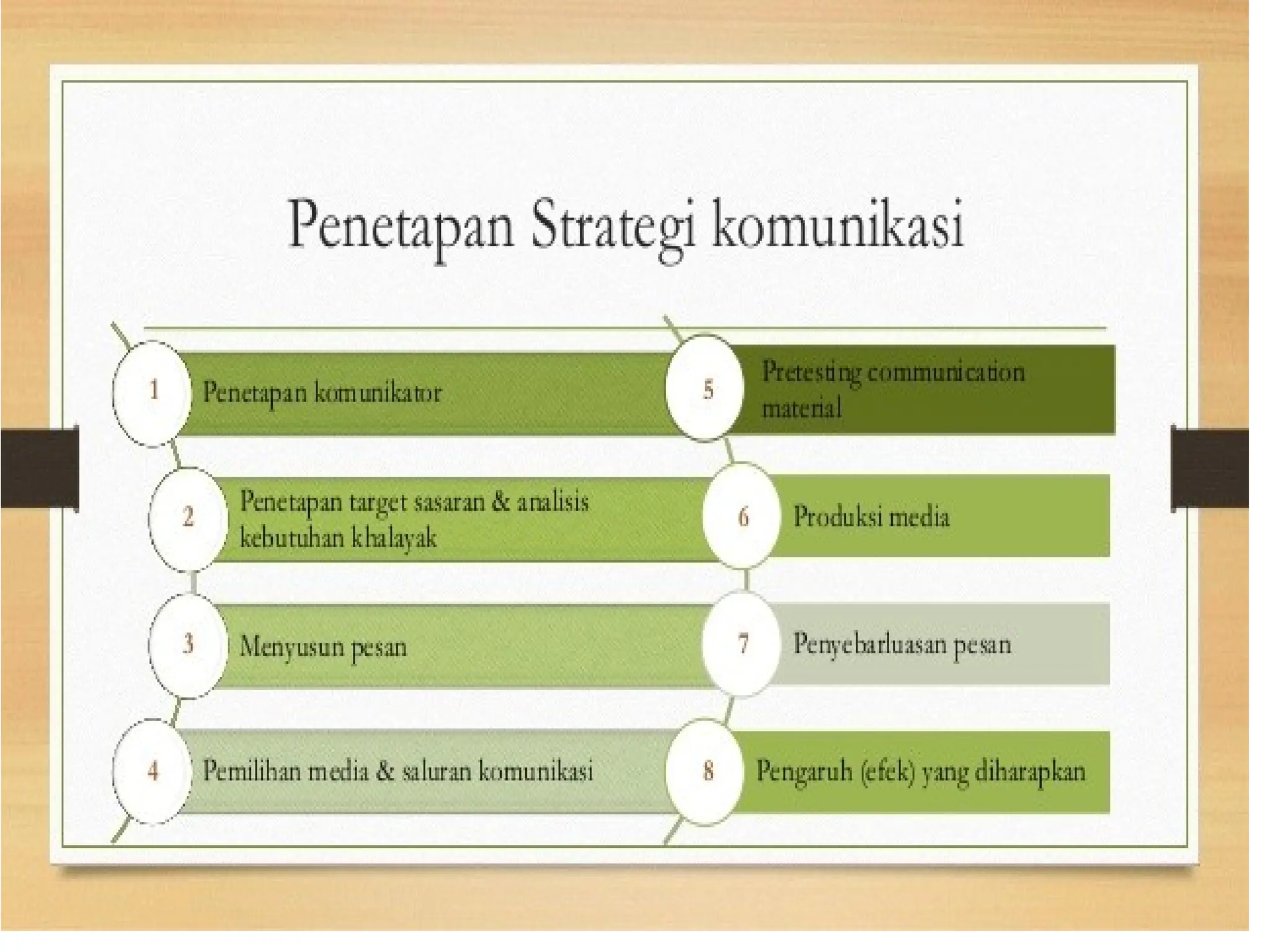 Penetapan Strategi komunikasi

1 Penetapan komunikator

2 Penetapan target sasaran & analisis kebutuhan khalayak

3 Menyusun pesan

4 Pemilihan media & saluran komunikasi

5 Pretesting communication material

6 Produksi media

7 Penyebarluasan pesan

8 Pengaruh (efek) yang diharapkan